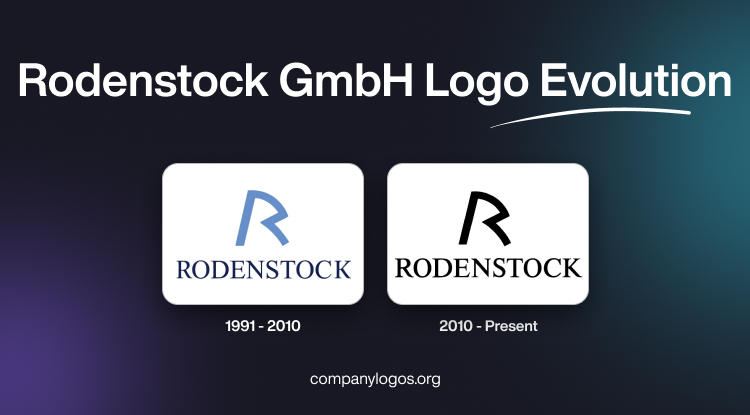 Rodenstock GmbH Logo Evolution

R
RODENSTOCK

1991 - 2010

R
RODENSTOCK

2010 - Present

companylogos.org